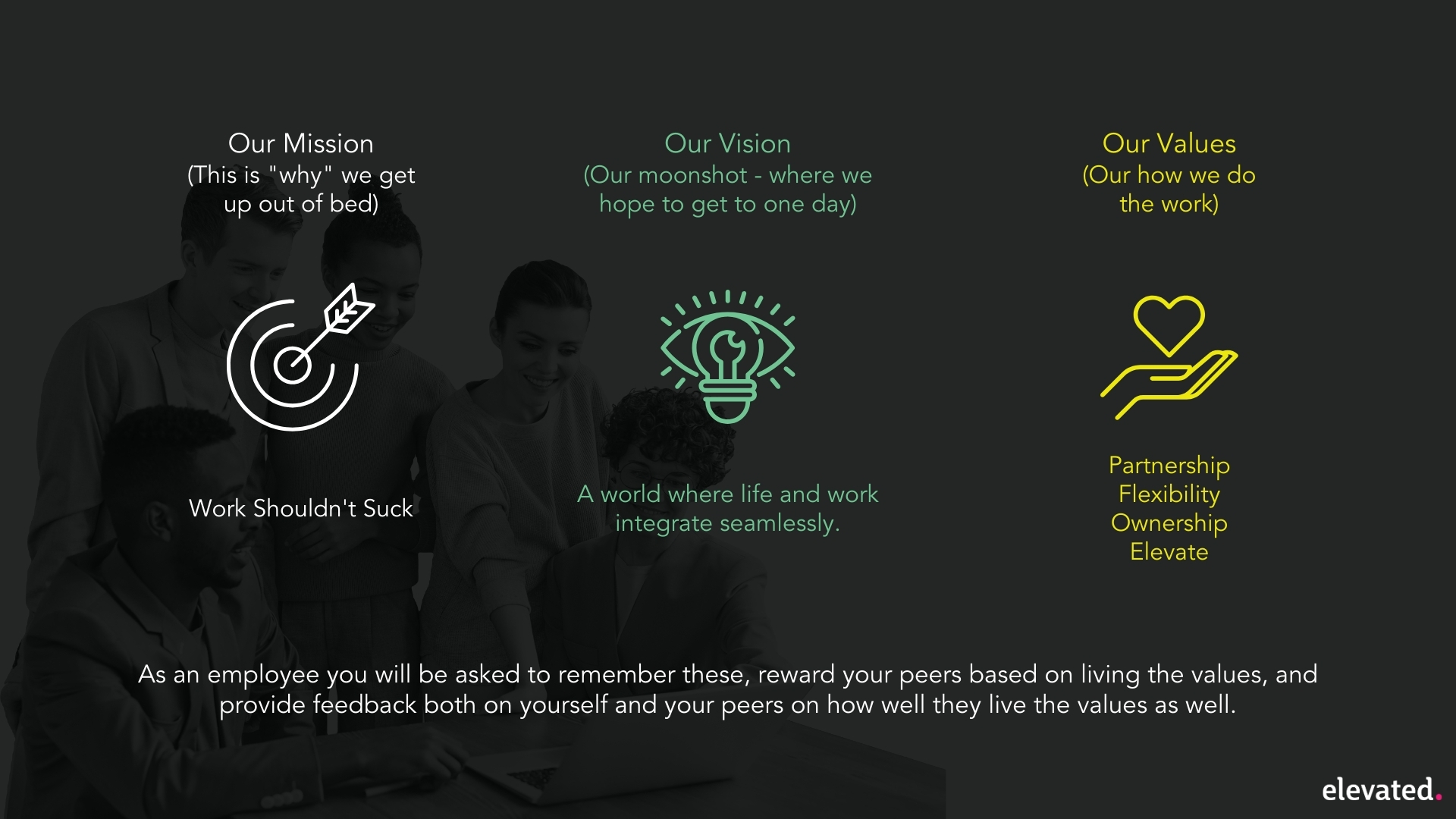 Our Mission
(This is "why" we get up out of bed)

Work Shouldn't Suck

Our Vision
(Our moonshot - where we hope to get to one day)

A world where life and work integrate seamlessly.

Our Values
(Our how we do the work)

Partnership
Flexibility
Ownership
Elevate

As an employee you will be asked to remember these, reward your peers based on living the values, and provide feedback both on yourself and your peers on how well they live the values as well.

elevated.